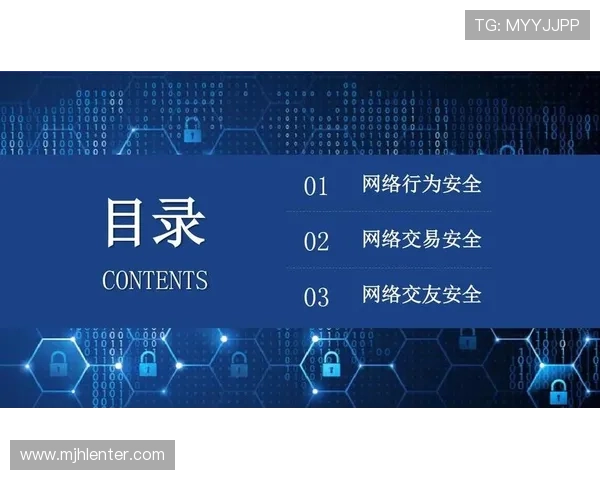 TG: MYYJJPP

目录
CONTENTS

01 网络行为安全

02 网络交易安全

03 网络交友安全

www.mjhlenter.com